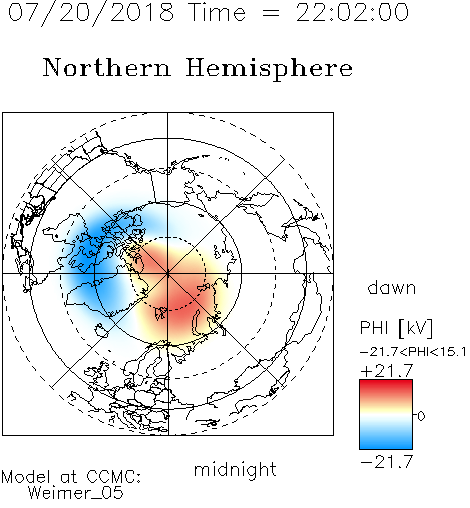 07/20/2018 Time = 22:02:00

Northern Hemisphere

dawn

PHI [kV]

-21.7<PHI<15.1

+21.7

0

-21.7

midnight

Model at CCMC:
Weimer_05